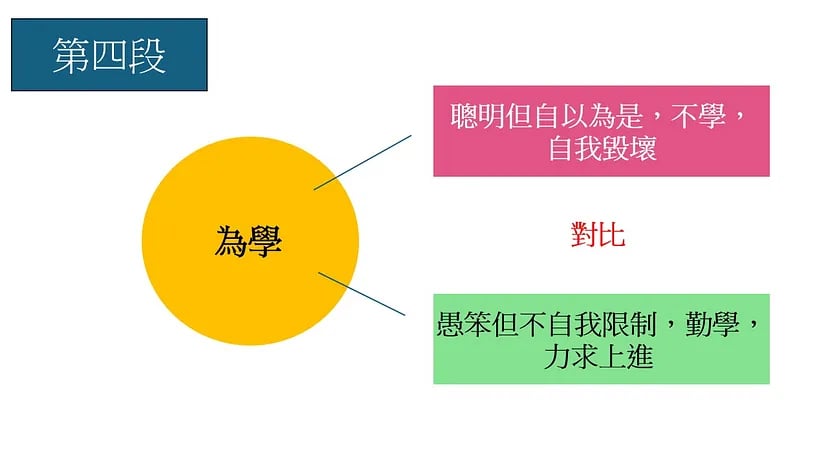 第四段

為學

聰明但自以為是，不學，自我毀壞

對比

愚笨但不自我限制，勤學，力求上進